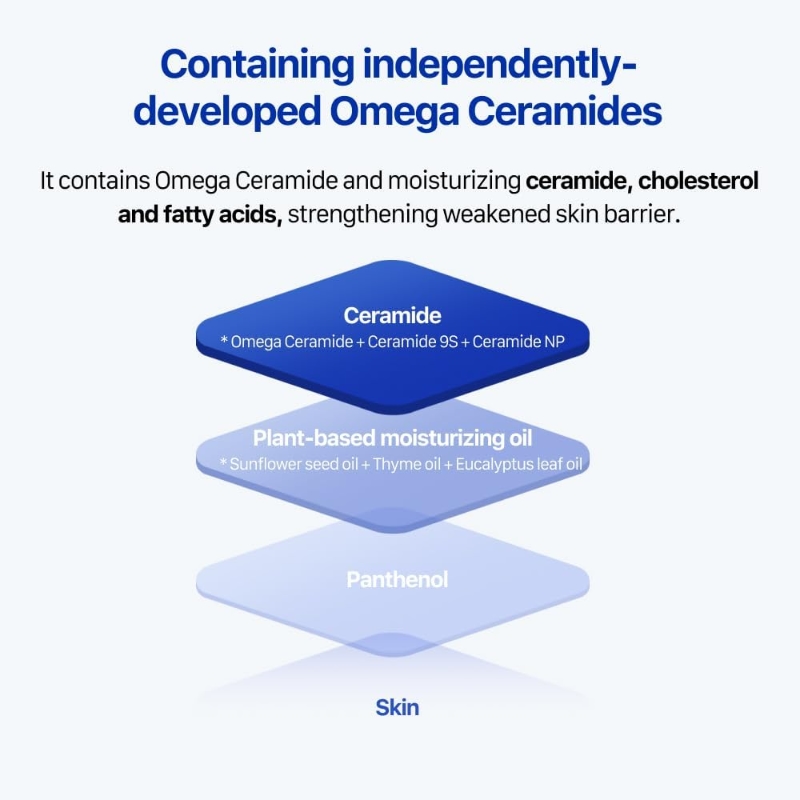 Containing independently-developed Omega Ceramides

It contains Omega Ceramide and moisturizing ceramide, cholesterol and fatty acids, strengthening weakened skin barrier.

Ceramide
* Omega Ceramide + Ceramide 9S + Ceramide NP

Plant-based moisturizing oil
* Sunflower seed oil + Thyme oil + Eucalyptus leaf oil

Panthenol

Skin